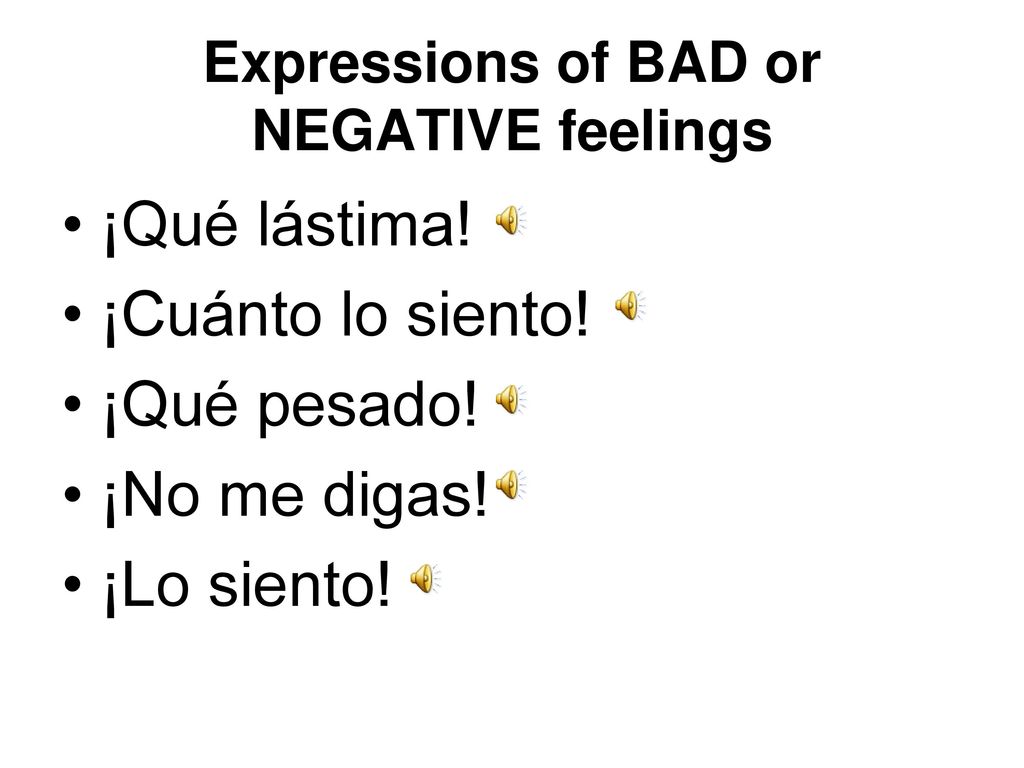 Expressions of BAD or NEGATIVE feelings

• ¡Qué lástima!
• ¡Cuánto lo siento!
• ¡Qué pesado!
• ¡No me digas!
• ¡Lo siento!